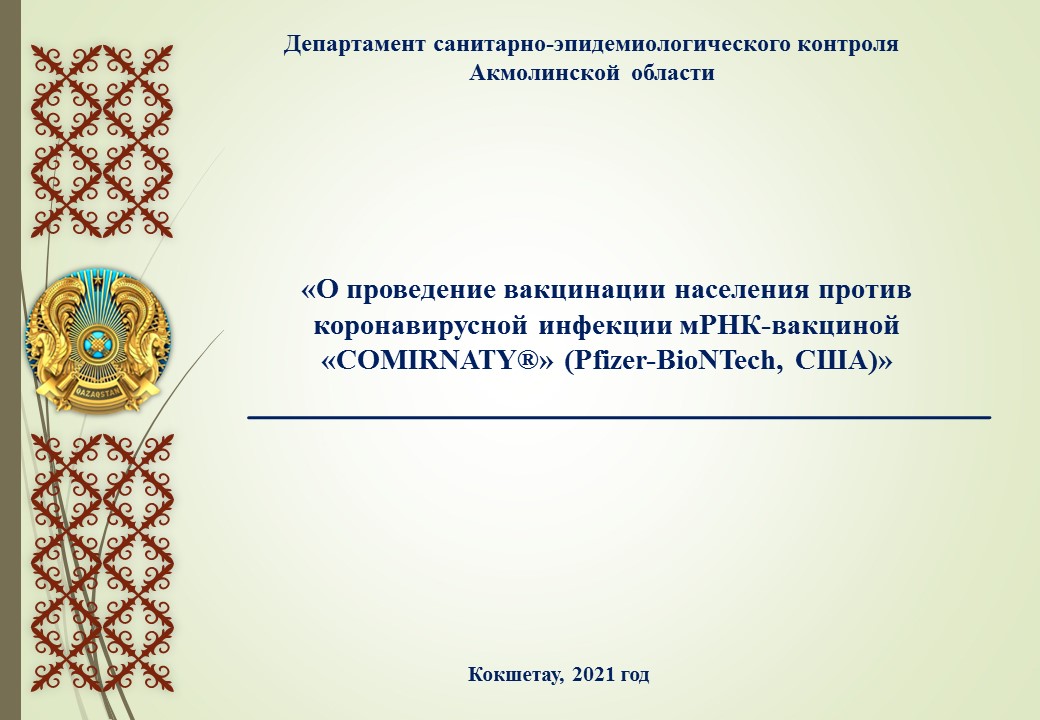 Департамент санитарно-эпидемиологического контроля Акмолинской области

QAZAQSTAN

«О проведение вакцинации населения против коронавирусной инфекции мРНК-вакциной «COMIRNATY®» (Pfizer-BioNTech, США)»

Кокшетау, 2021 год